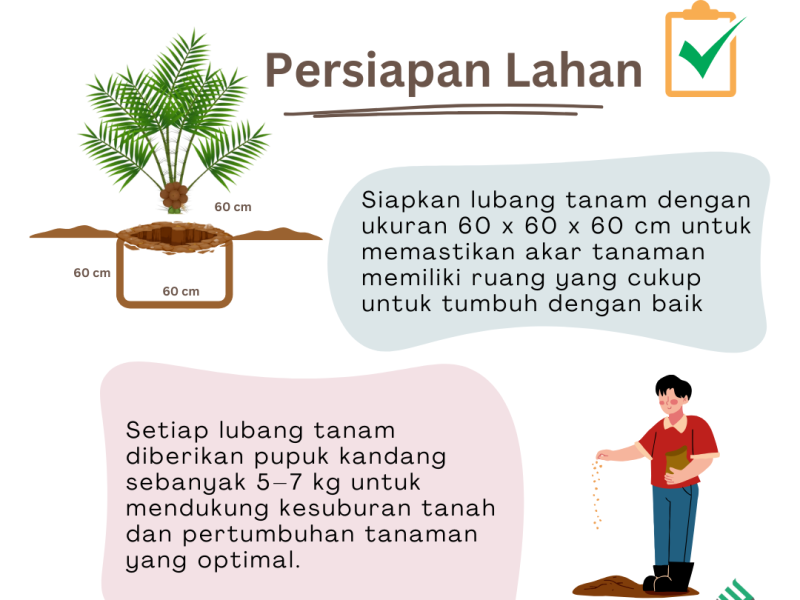 Persiapan Lahan

60 cm

60 cm

60 cm

Siapkan lubang tanam dengan ukuran 60 x 60 x 60 cm untuk memastikan akar tanaman memiliki ruang yang cukup untuk tumbuh dengan baik

Setiap lubang tanam diberikan pupuk kandang sebanyak 5–7 kg untuk mendukung kesuburan tanah dan pertumbuhan tanaman yang optimal.